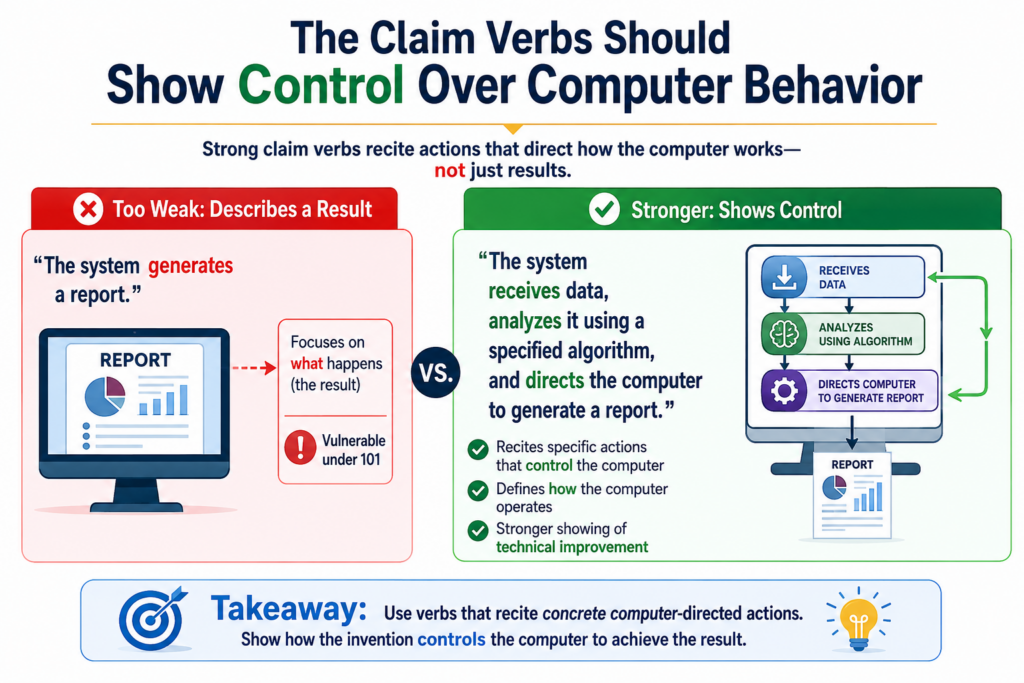 The Claim Verbs Should Show Control Over Computer Behavior

Strong claim verbs recite actions that direct how the computer works— not just results.

Too Weak: Describes a Result

"The system generates a report."

REPORT

Focuses on what happens (the result)

Vulnerable under 101

VS.

Stronger: Shows Control

"The system receives data, analyzes it using a specified algorithm, and directs the computer to generate a report."

Recites specific actions that control the computer

Defines how the computer operates

Stronger showing of technical improvement

RECEIVES DATA

ANALYZES USING ALGORITHM

DIRECTS COMPUTER TO GENERATE REPORT

REPORT

Takeaway: Use verbs that recite concrete computer-directed actions. Show how the invention controls the computer to achieve the result.